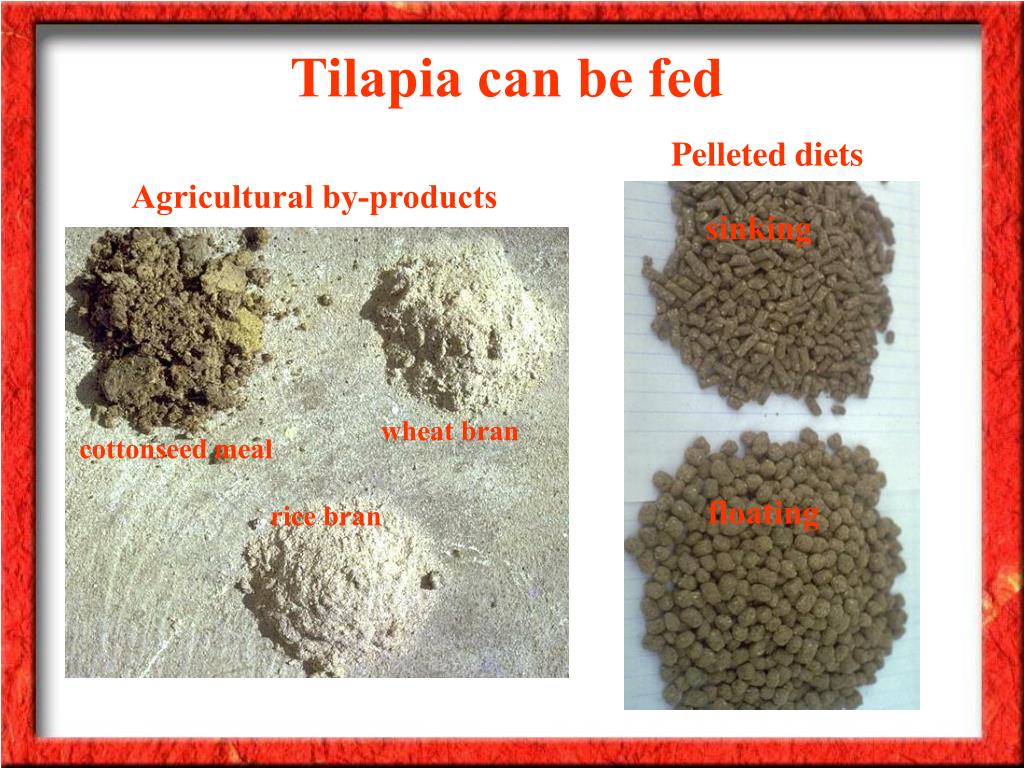 Tilapia can be fed

Agricultural by-products

cottonseed meal

wheat bran

rice bran

Pelleted diets

sinking

floating